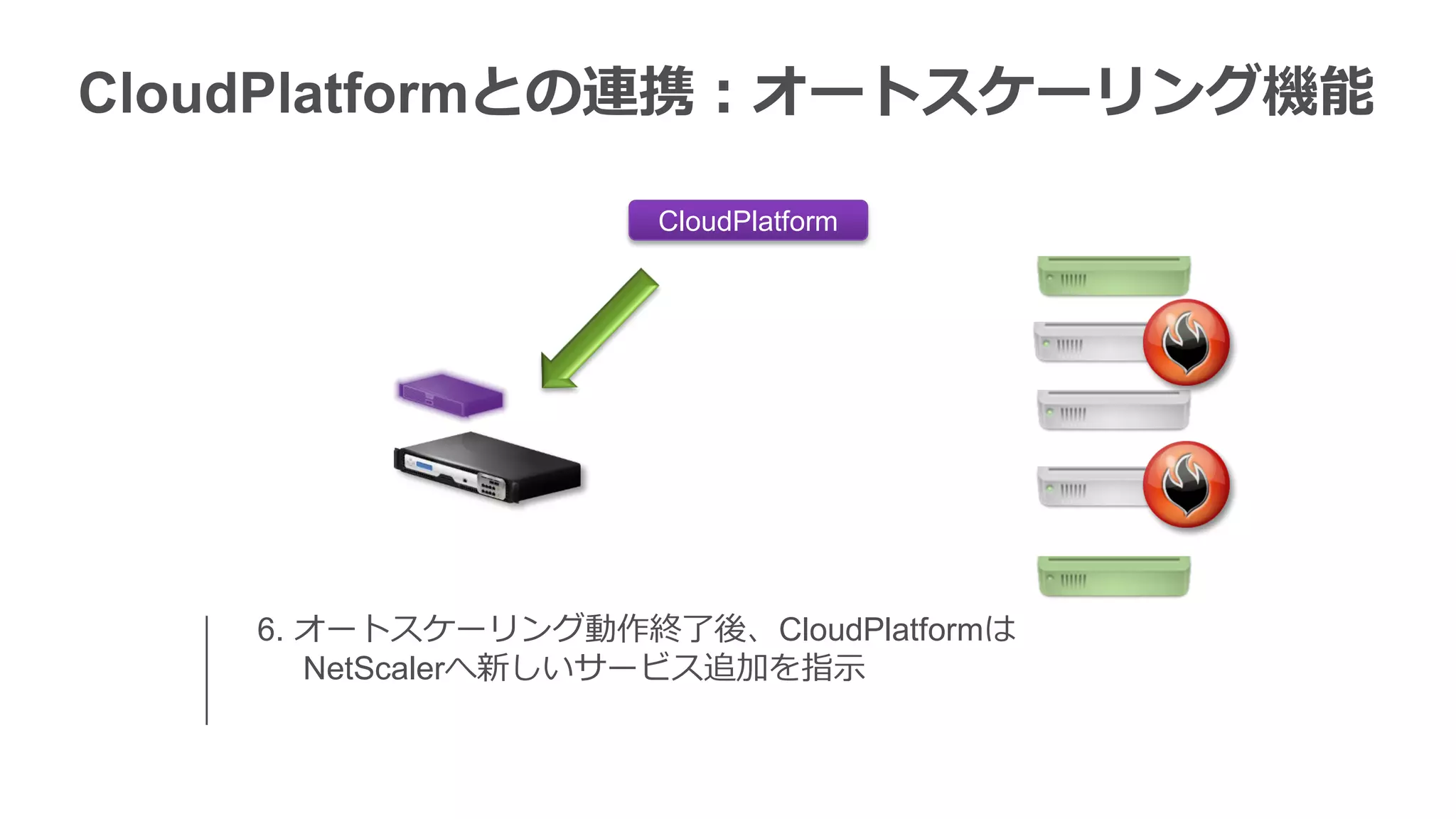 CloudPlatformとの連携：オートスケーリング機能

CloudPlatform

6. オートスケーリング動作終了後、CloudPlatformは NetScalerへ新しいサービス追加を指示